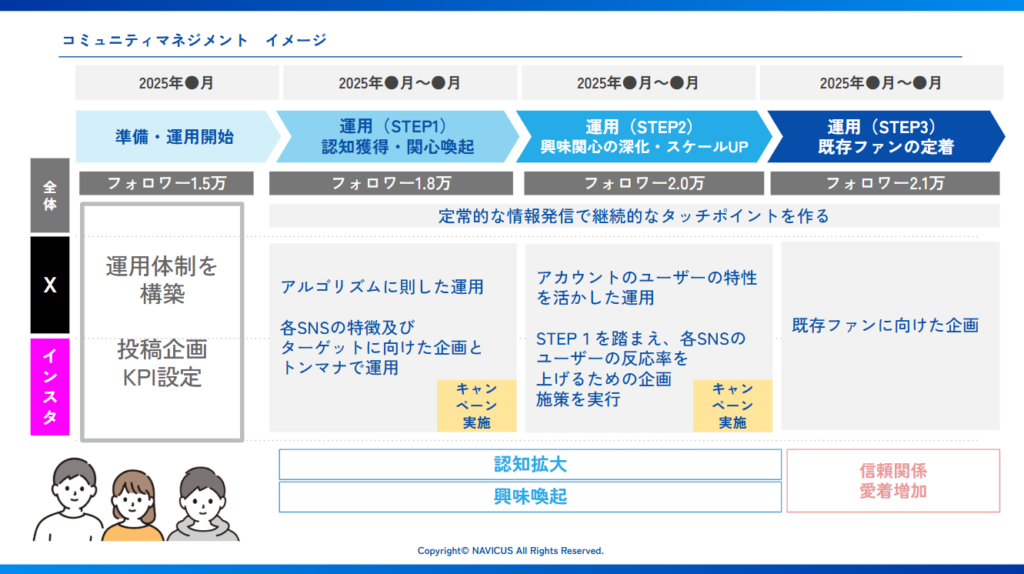 コミュニティマネジメント　イメージ

2025年●月

2025年●月～●月

2025年●月～●月

2025年●月～●月

準備・運用開始

運用（STEP1）
認知獲得・関心喚起

運用（STEP2）
興味関心の深化・スケールUP

運用（STEP3）
既存ファンの定着

全体

フォロワー1.5万

フォロワー1.8万

フォロワー2.0万

フォロワー2.1万

定常的な情報発信で継続的なタッチポイントを作る

X

インスタ

運用体制を構築

投稿企画
KPI設定

アルゴリズムに則した運用

各SNSの特徴及びターゲットに向けた企画とトンマナで運用

キャンペーン実施

アカウントのユーザーの特性を活かした運用

STEP１を踏まえ、各SNSのユーザーの反応率を上げるための企画施策を実行

キャンペーン実施

既存ファンに向けた企画

認知拡大

興味喚起

信頼関係
愛着増加

Copyright© NAVICUS All Rights Reserved.